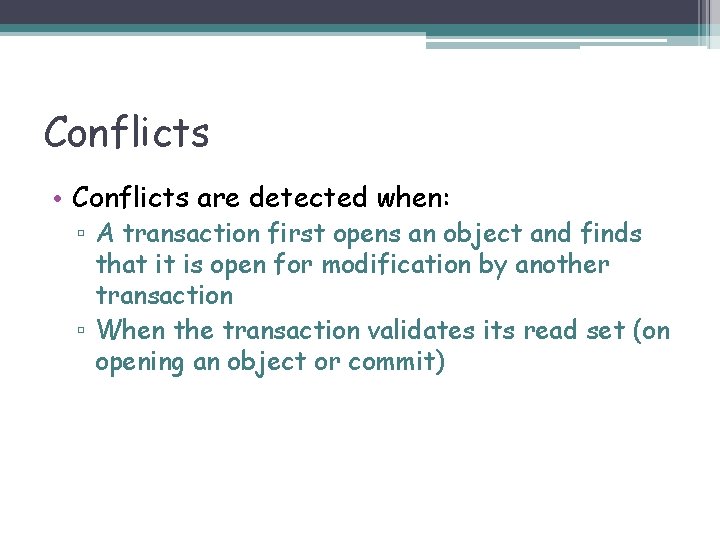 Conflicts

• Conflicts are detected when:
 ▫ A transaction first opens an object and finds that it is open for modification by another transaction
 ▫ When the transaction validates its read set (on opening an object or commit)